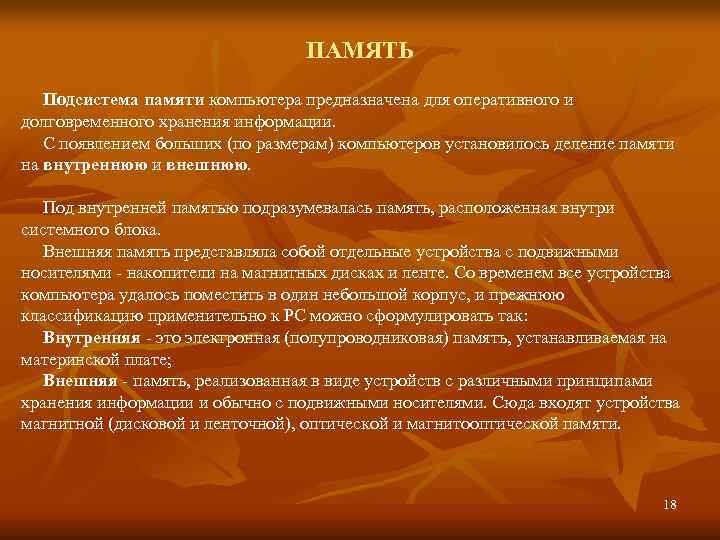 ПАМЯТЬ

Подсистема памяти компьютера предназначена для оперативного и долговременного хранения информации.

С появлением больших (по размерам) компьютеров установилось деление памяти на внутреннюю и внешнюю.

Под внутренней памятью подразумевалась память, расположенная внутри системного блока.

Внешняя память представляла собой отдельные устройства с подвижными носителями - накопители на магнитных дисках и ленте. Со временем все устройства компьютера удалось поместить в один небольшой корпус, и прежнюю классификацию применительно к PC можно сформулировать так:

Внутренняя - это электронная (полупроводниковая) память, устанавливаемая на материнской плате;

Внешняя - память, реализованная в виде устройств с различными принципами хранения информации и обычно с подвижными носителями. Сюда входят устройства магнитной (дисковой и ленточной), оптической и магнитооптической памяти.

18